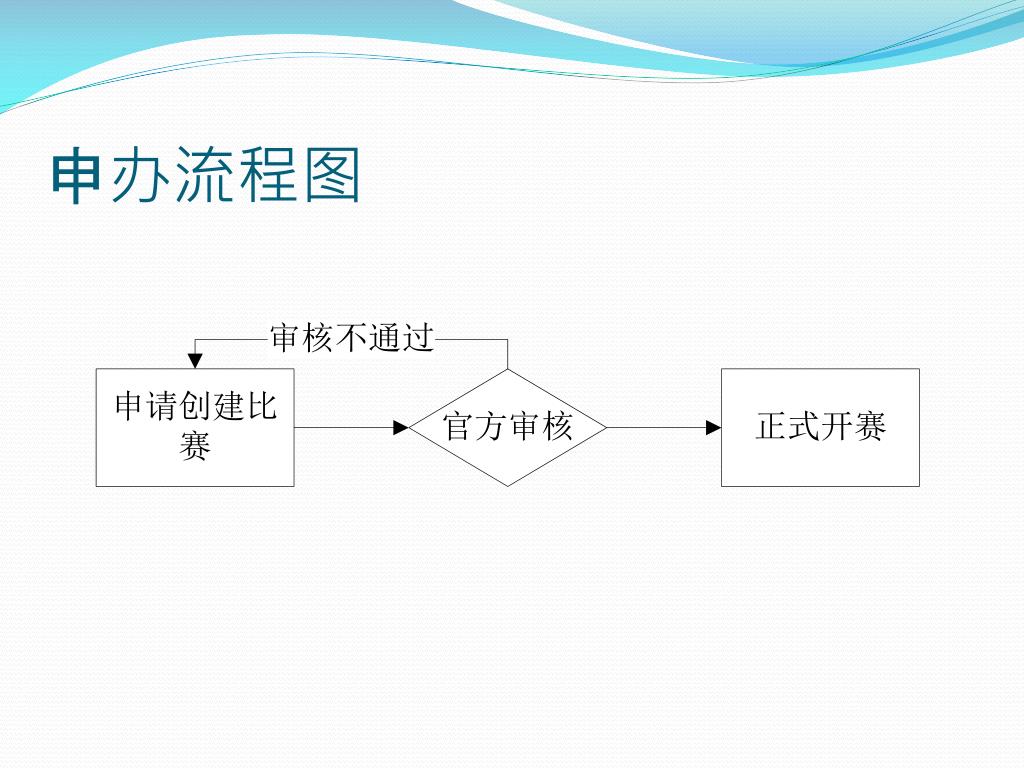 申办流程图

审核不通过

申请创建比赛

官方审核

正式开赛